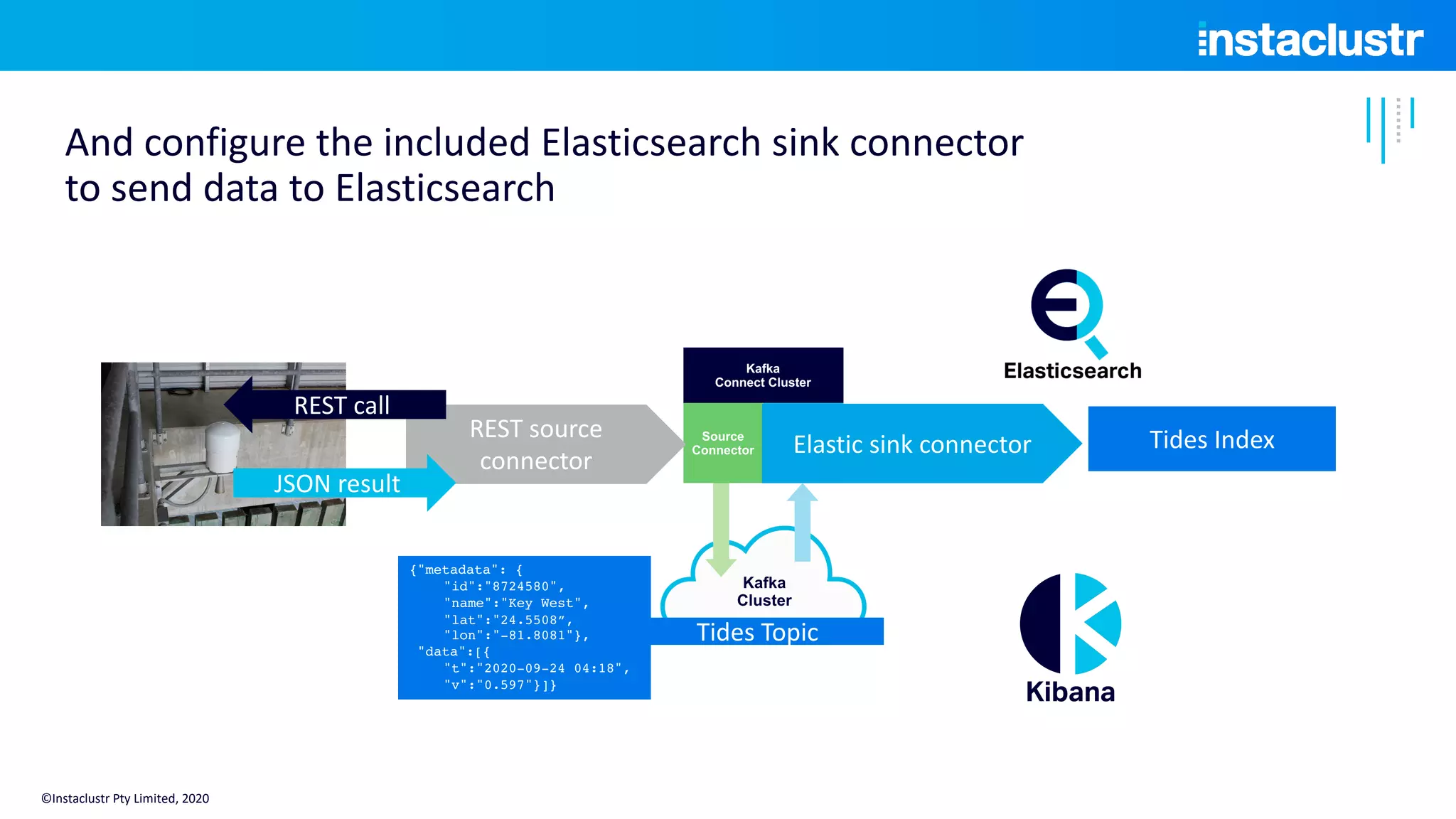 instaclustr

And configure the included Elasticsearch sink connector to send data to Elasticsearch

REST call

JSON result

REST source connector

Kafka Connect Cluster

Source Connector

Elastic sink connector

Elasticsearch

Tides Index

{"metadata": {
    "id":"8724580",
    "name":"Key West",
    "lat":"24.5508”,
    "lon":"-81.8081"},
 "data":[{
    "t":"2020-09-24 04:18",
    "v":"0.597"}]}

Kafka Cluster

Tides Topic

Kibana

©Instaclustr Pty Limited, 2020